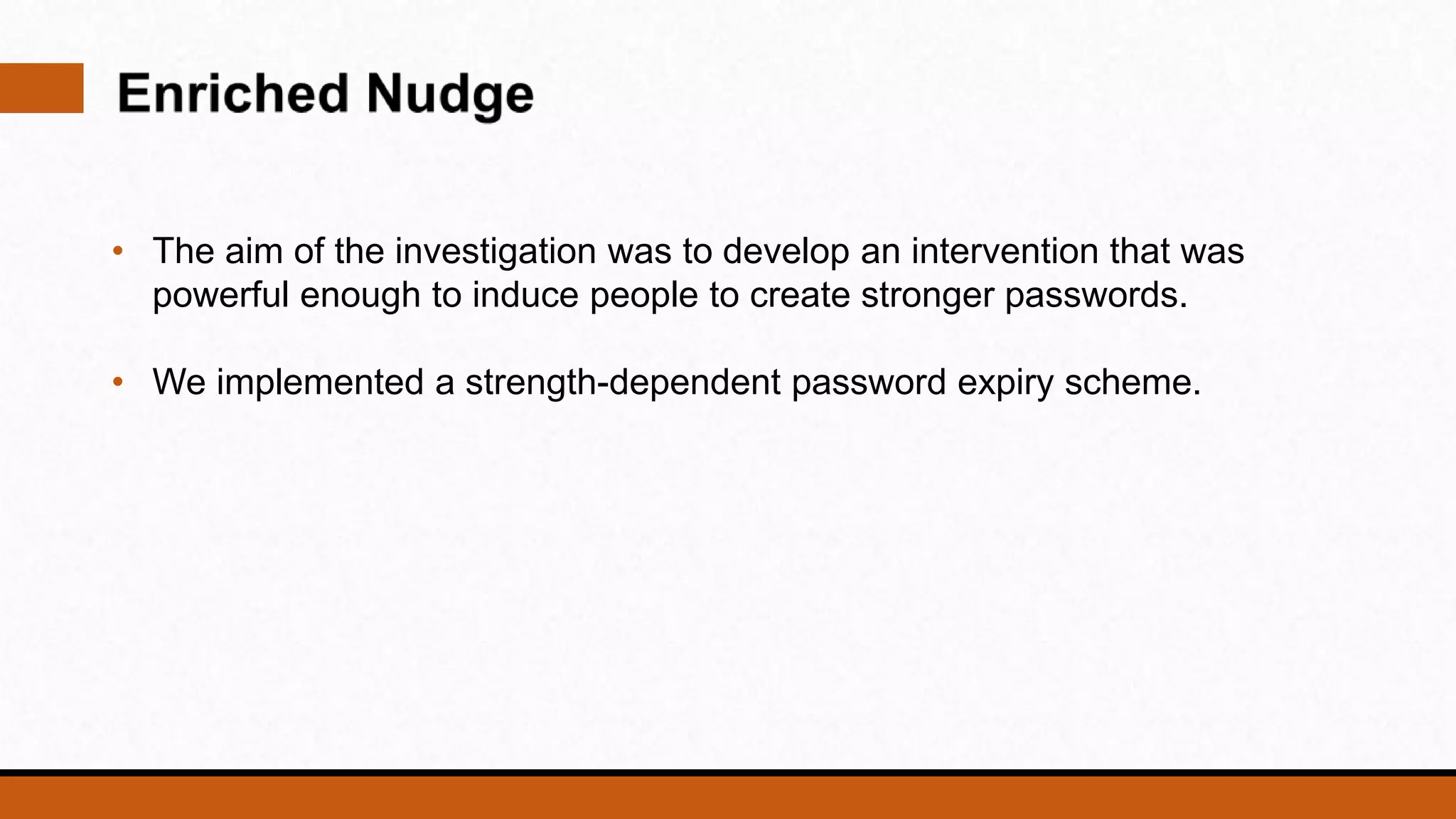 Enriched Nudge

• The aim of the investigation was to develop an intervention that was powerful enough to induce people to create stronger passwords.

• We implemented a strength-dependent password expiry scheme.